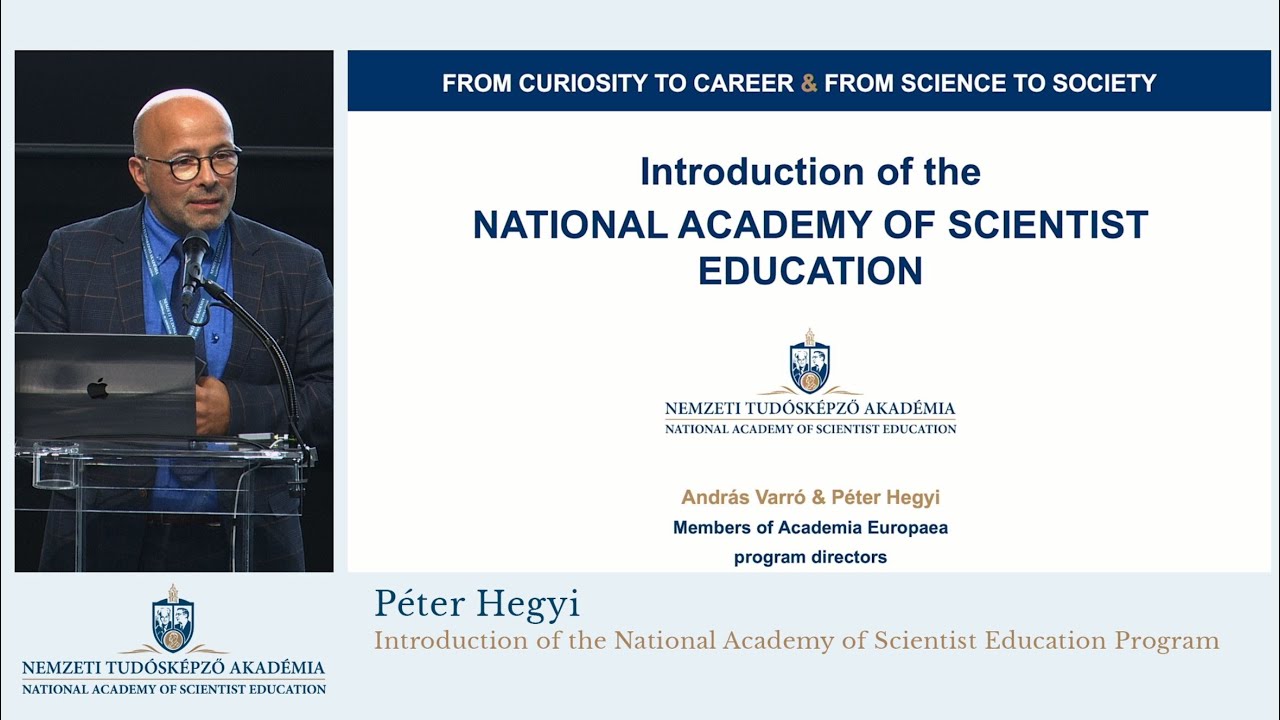 FROM CURIOSITY TO CAREER & FROM SCIENCE TO SOCIETY

Introduction of the
NATIONAL ACADEMY OF SCIENTIST EDUCATION

NEMZETI TUDÓSKÉPZŐ AKADÉMIA
NATIONAL ACADEMY OF SCIENTIST EDUCATION

András Varró & Péter Hegyi
Members of Academia Europaea
program directors

NEMZETI TUDÓSKÉPZŐ AKADÉMIA
NATIONAL ACADEMY OF SCIENTIST EDUCATION

Péter Hegyi
Introduction of the National Academy of Scientist Education Program